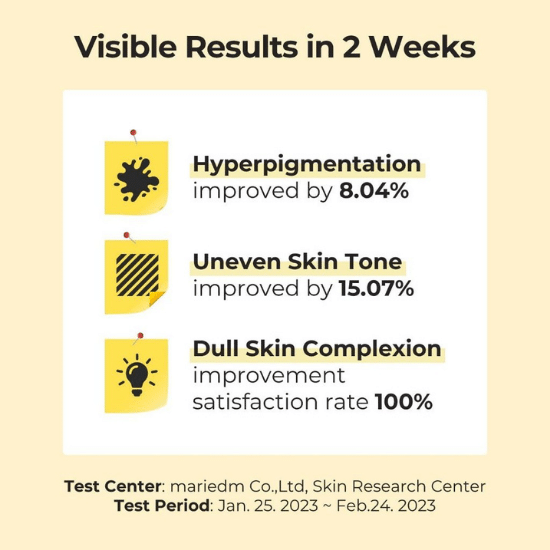 Visible Results in 2 Weeks

Hyperpigmentation
improved by 8.04%

Uneven Skin Tone
improved by 15.07%

Dull Skin Complexion
improvement
satisfaction rate 100%

Test Center: mariedm Co.,Ltd, Skin Research Center
Test Period: Jan. 25. 2023 ~ Feb.24. 2023